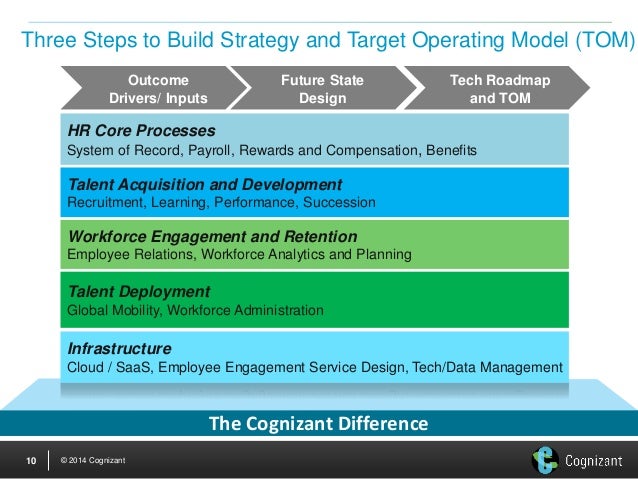 Three Steps to Build Strategy and Target Operating Model (TOM)

Outcome Drivers/ Inputs

Future State Design

Tech Roadmap and TOM

HR Core Processes
System of Record, Payroll, Rewards and Compensation, Benefits

Talent Acquisition and Development
Recruitment, Learning, Performance, Succession

Workforce Engagement and Retention
Employee Relations, Workforce Analytics and Planning

Talent Deployment
Global Mobility, Workforce Administration

Infrastructure
Cloud / SaaS, Employee Engagement Service Design, Tech/Data Management

The Cognizant Difference

10 © 2014 Cognizant

Cognizant